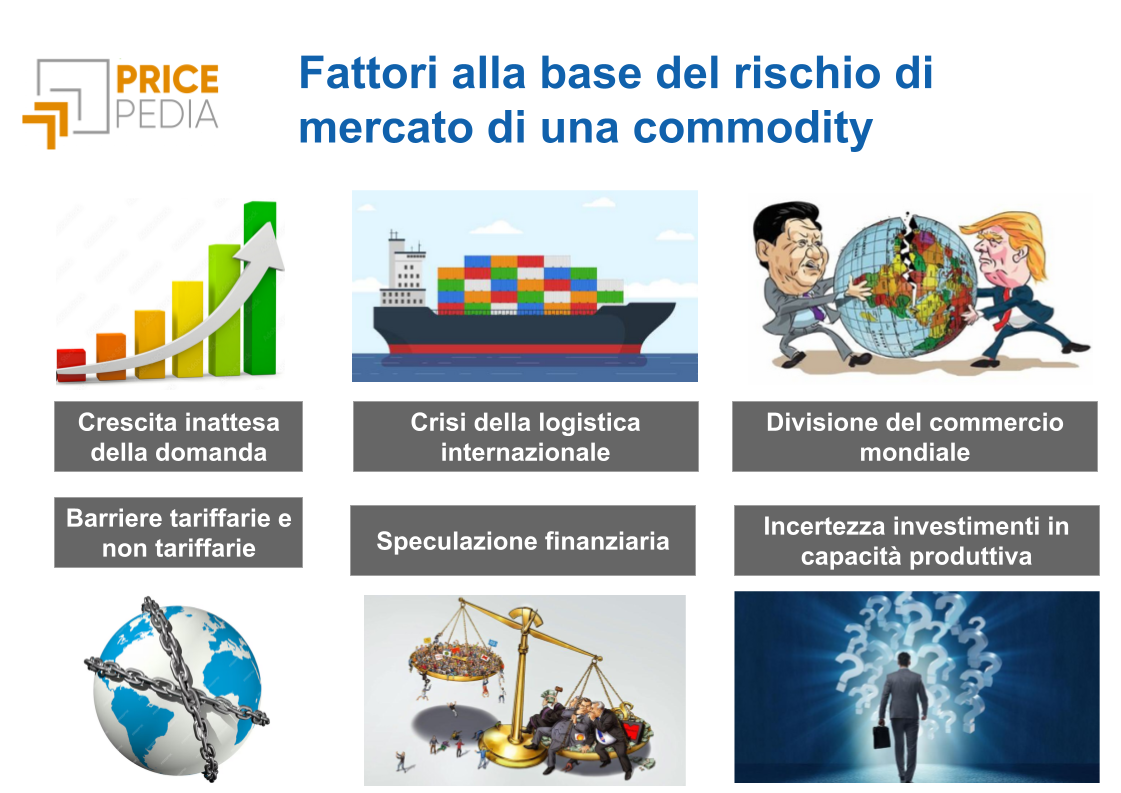 PRICE PEDIA

Fattori alla base del rischio di mercato di una commodity

Crescita inattesa della domanda

Crisi della logistica internazionale

Divisione del commercio mondiale

Barriere tariffarie e non tariffarie

Speculazione finanziaria

Incertezza investimenti in capacità produttiva